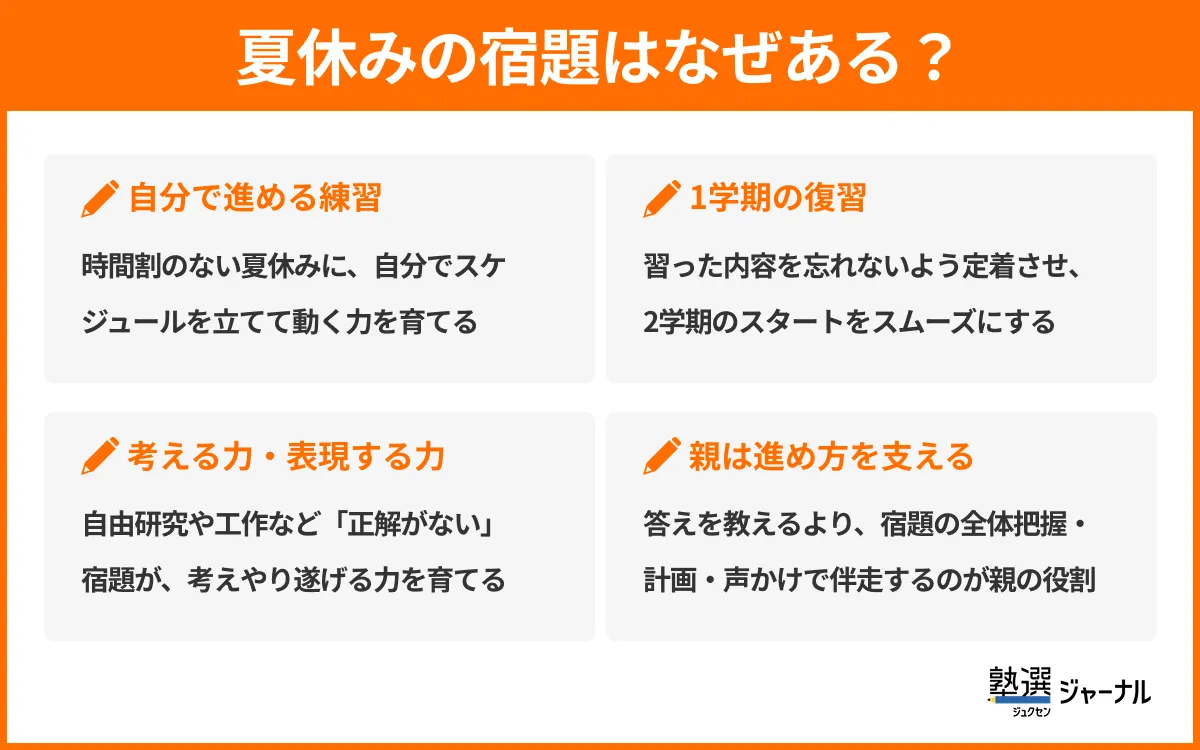 夏休みの宿題はなぜある？

自分で進める練習

時間割のない夏休みに、自分でスケジュールを立てて動く力を育てる

1学期の復習

習った内容を忘れないよう定着させ、2学期のスタートをスムーズにする

考える力・表現する力

自由研究や工作など「正解がない」宿題が、考えやり遂げる力を育てる

親は進め方を支える

答えを教えるより、宿題の全体把握・計画・声かけで伴走するのが親の役割

塾選 ジュクセン ジャーナル